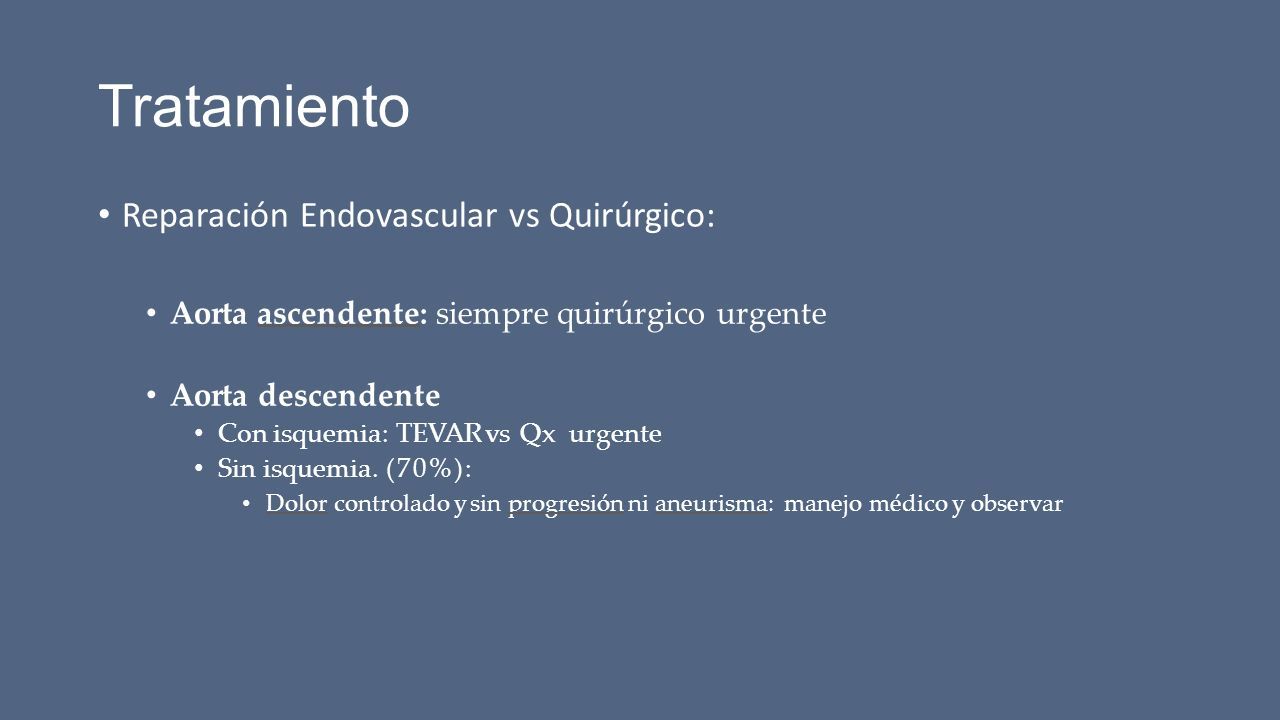 Tratamiento

• Reparación Endovascular vs Quirúrgico:

• Aorta ascendente: siempre quirúrgico urgente

• Aorta descendente
• Con isquemia: TEVAR vs Qx urgente
• Sin isquemia. (70%):
• Dolor controlado y sin progresión ni aneurisma: manejo médico y observar